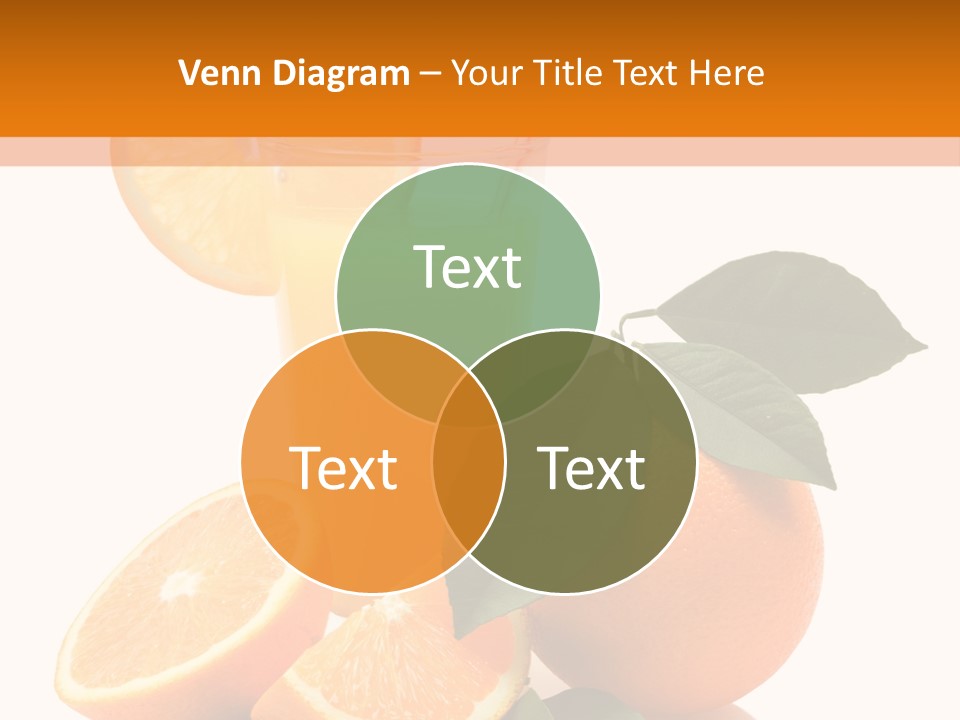 Venn Diagram – Your Title Text Here

Text

Text

Text